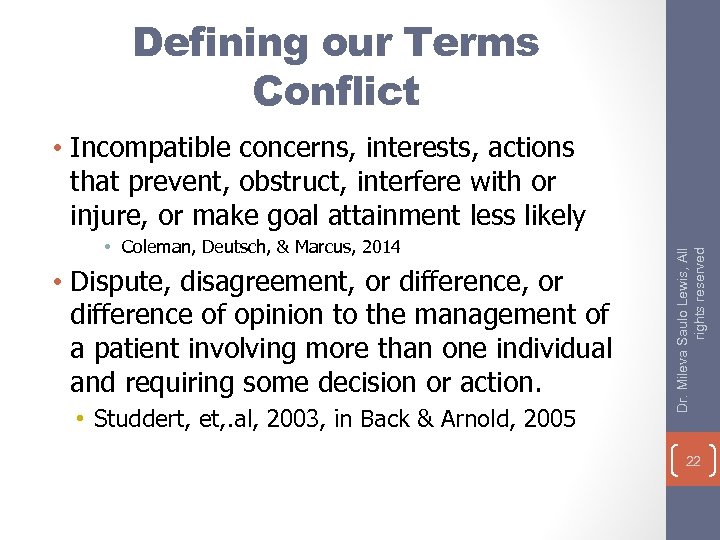 Defining our Terms
Conflict

• Incompatible concerns, interests, actions that prevent, obstruct, interfere with or injure, or make goal attainment less likely
  • Coleman, Deutsch, & Marcus, 2014
• Dispute, disagreement, or difference, or difference of opinion to the management of a patient involving more than one individual and requiring some decision or action.
  • Studdert, et,.al, 2003, in Back & Arnold, 2005

Dr. Mileva Saulo Lewis, All rights reserved

22